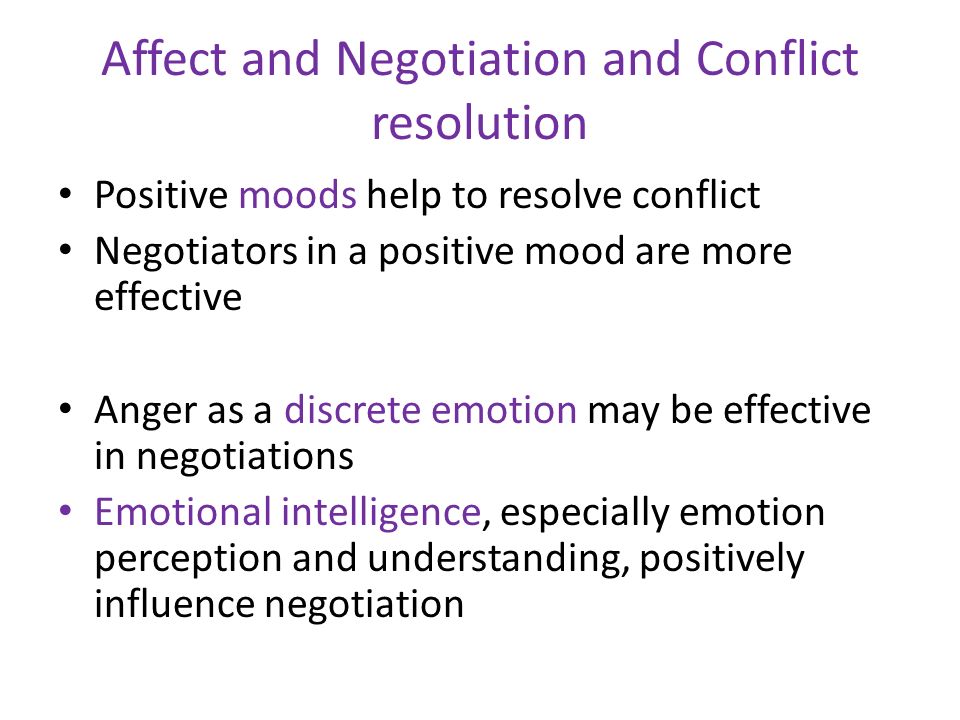 Affect and Negotiation and Conflict resolution

• Positive moods help to resolve conflict
• Negotiators in a positive mood are more effective

• Anger as a discrete emotion may be effective in negotiations
• Emotional intelligence, especially emotion perception and understanding, positively influence negotiation